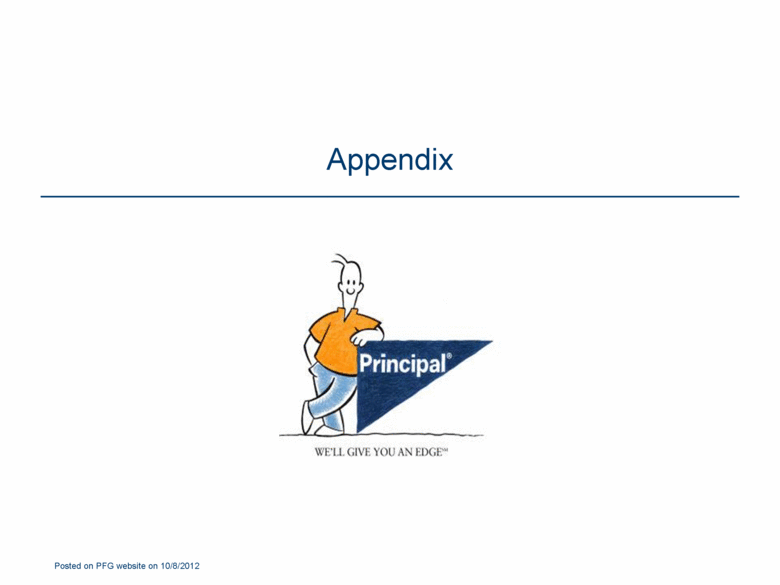 Appendix

Principal®

WE'LL GIVE YOU AN EDGE℠

Posted on PFG website on 10/8/2012